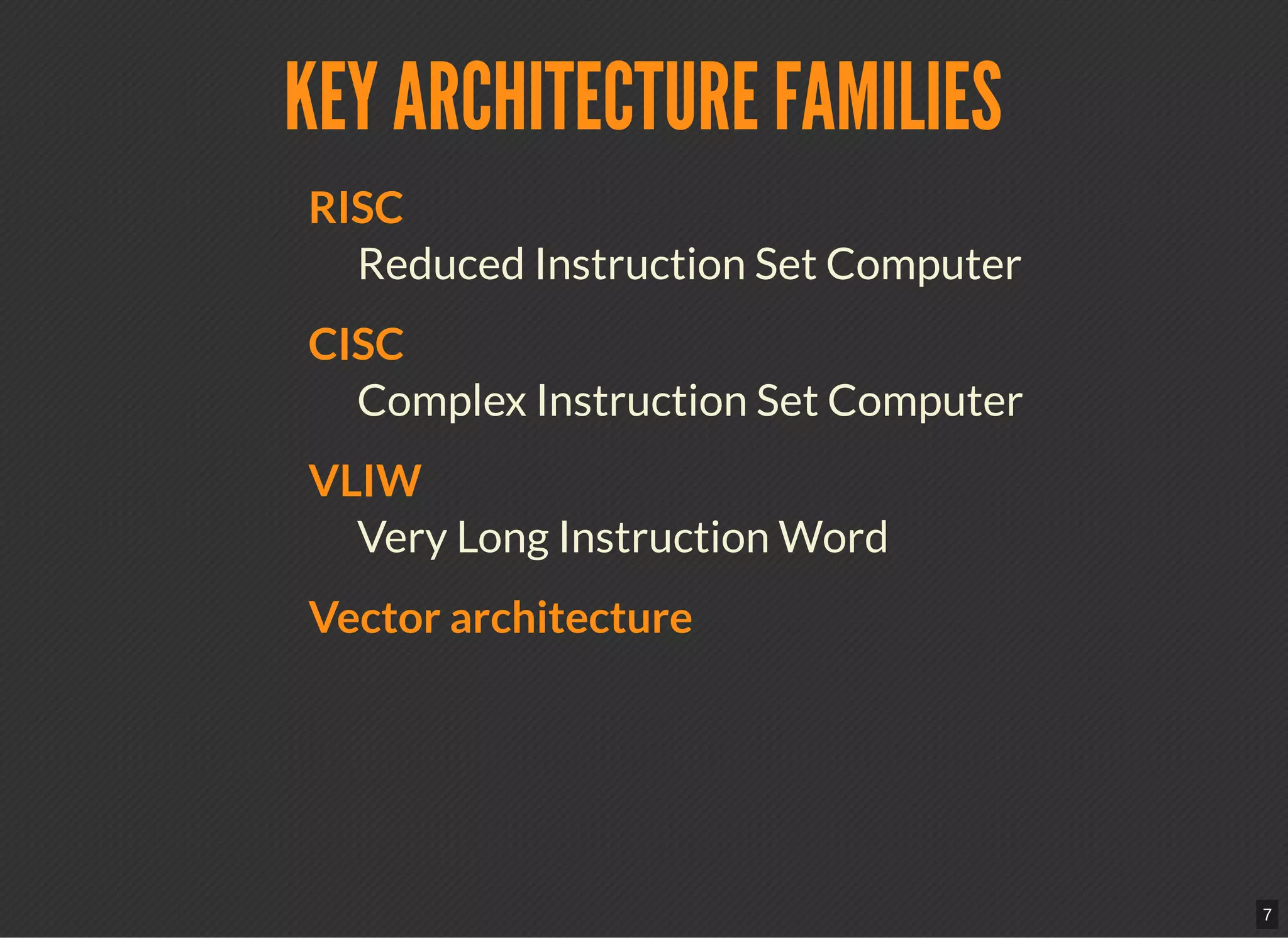 KEY ARCHITECTURE FAMILIES

RISC

Reduced Instruction Set Computer

CISC

Complex Instruction Set Computer

VLIW

Very Long Instruction Word

Vector architecture

7